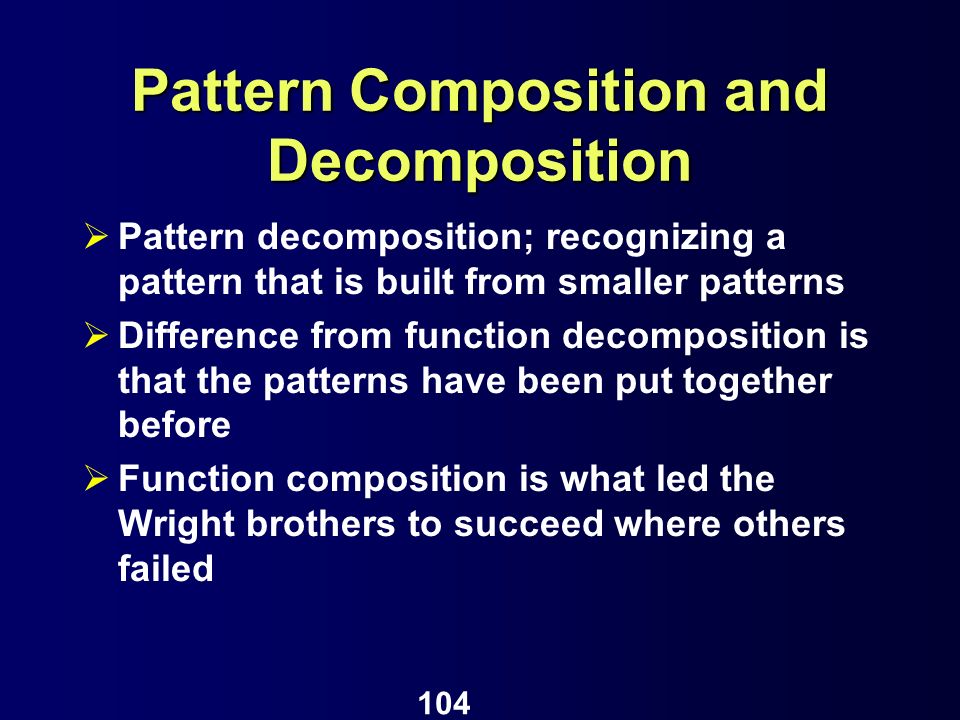 Pattern Composition and Decomposition

➢ Pattern decomposition; recognizing a pattern that is built from smaller patterns

➢ Difference from function decomposition is that the patterns have been put together before

➢ Function composition is what led the Wright brothers to succeed where others failed

104